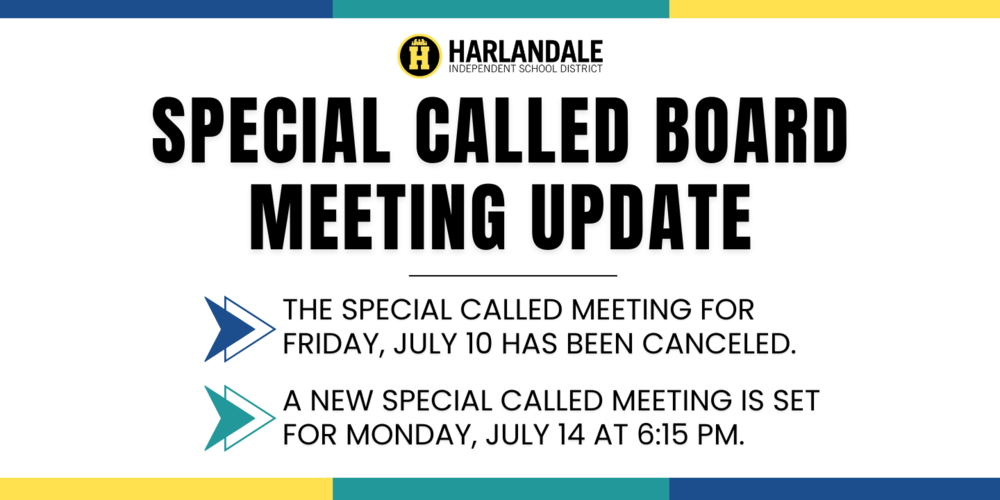 H HARLANDALE
INDEPENDENT SCHOOL DISTRICT

SPECIAL CALLED BOARD MEETING UPDATE

THE SPECIAL CALLED MEETING FOR FRIDAY, JULY 10 HAS BEEN CANCELED.

A NEW SPECIAL CALLED MEETING IS SET FOR MONDAY, JULY 14 AT 6:15 PM.